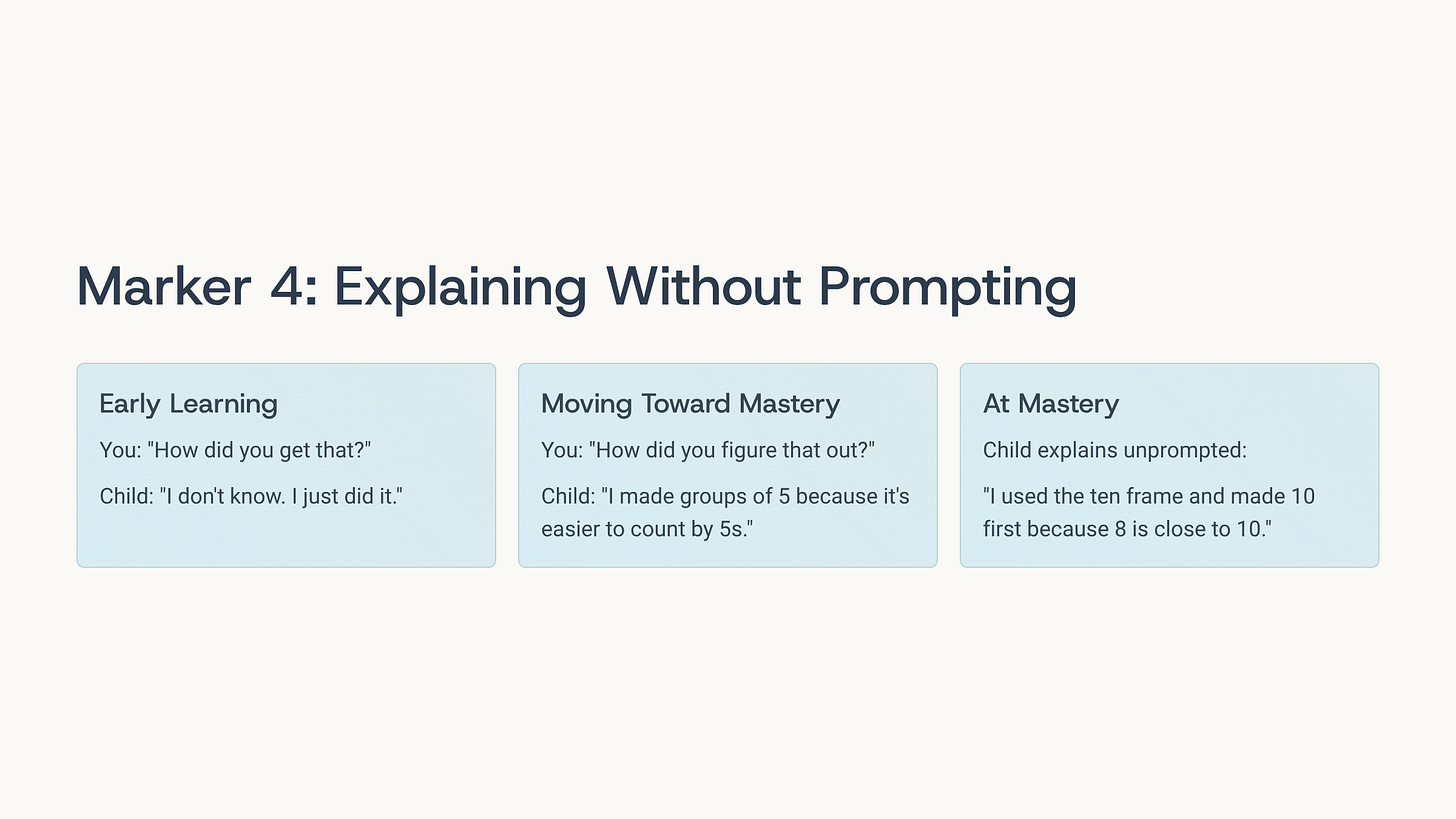 Marker 4: Explaining Without Prompting

Early Learning

You: "How did you get that?"

Child: "I don't know. I just did it."

Moving Toward Mastery

You: "How did you figure that out?"

Child: "I made groups of 5 because it's easier to count by 5s."

At Mastery

Child explains unprompted:

"I used the ten frame and made 10 first because 8 is close to 10."